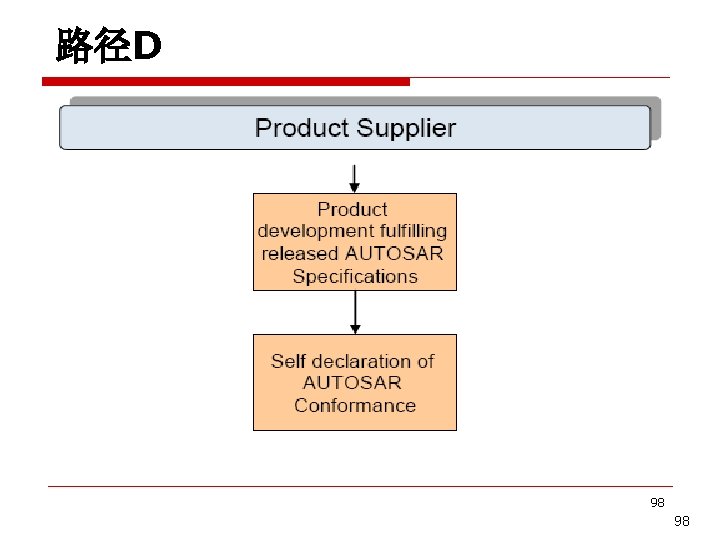 路径D

Product Supplier

Product development fulfilling released AUTOSAR Specifications

Self declaration of AUTOSAR Conformance

98

98